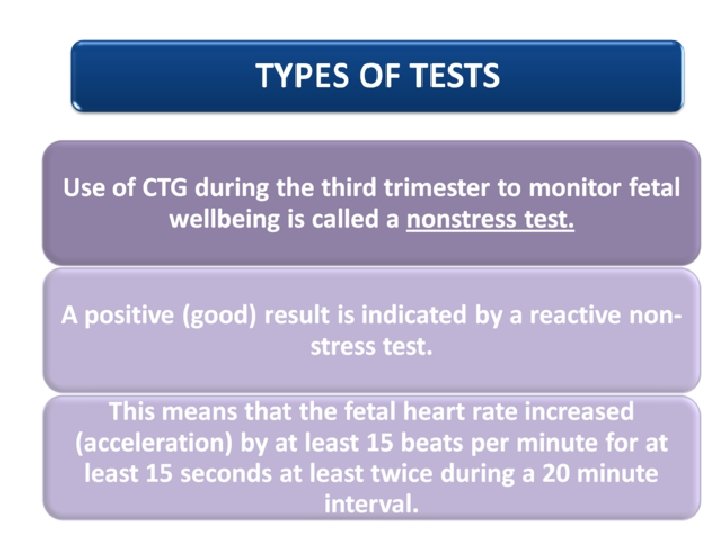 TYPES OF TESTS

Use of CTG during the third trimester to monitor fetal wellbeing is called a nonstress test.

A positive (good) result is indicated by a reactive non-stress test.

This means that the fetal heart rate increased (acceleration) by at least 15 beats per minute for at least 15 seconds at least twice during a 20 minute interval.